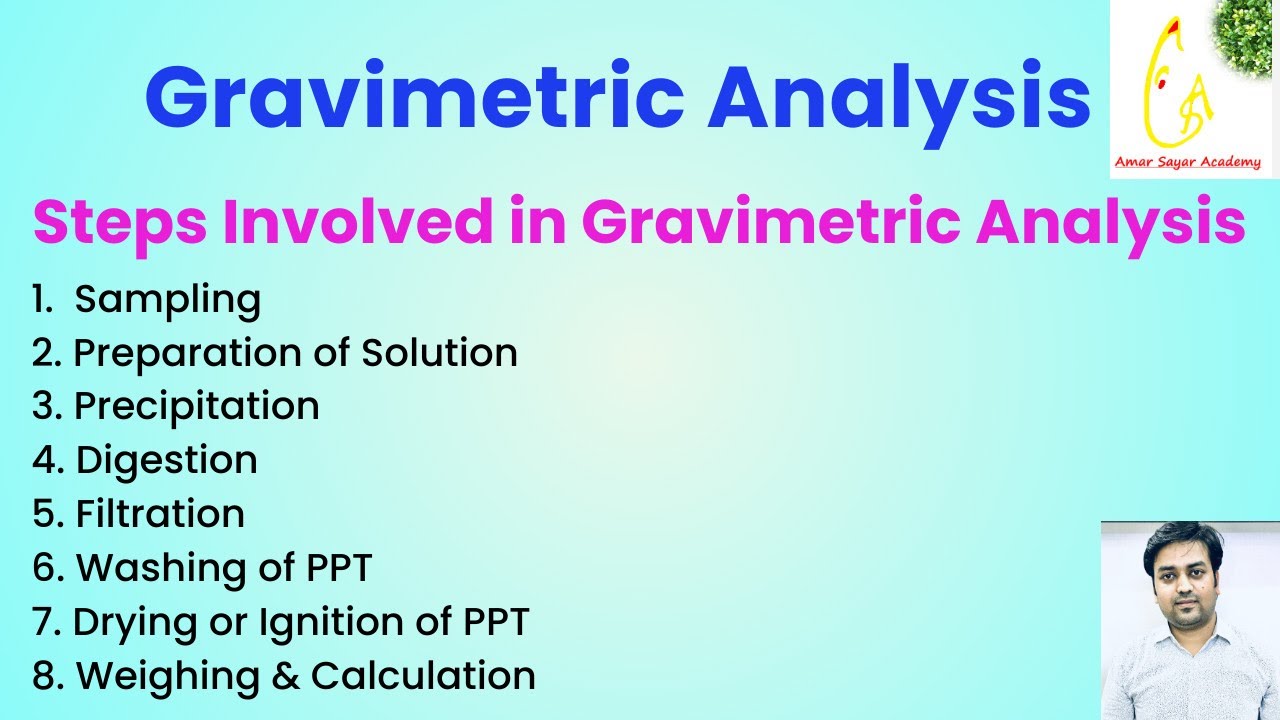 Gravimetric Analysis

Amar Sayar Academy

Steps Involved in Gravimetric Analysis

1. Sampling
2. Preparation of Solution
3. Precipitation
4. Digestion
5. Filtration
6. Washing of PPT
7. Drying or Ignition of PPT
8. Weighing & Calculation